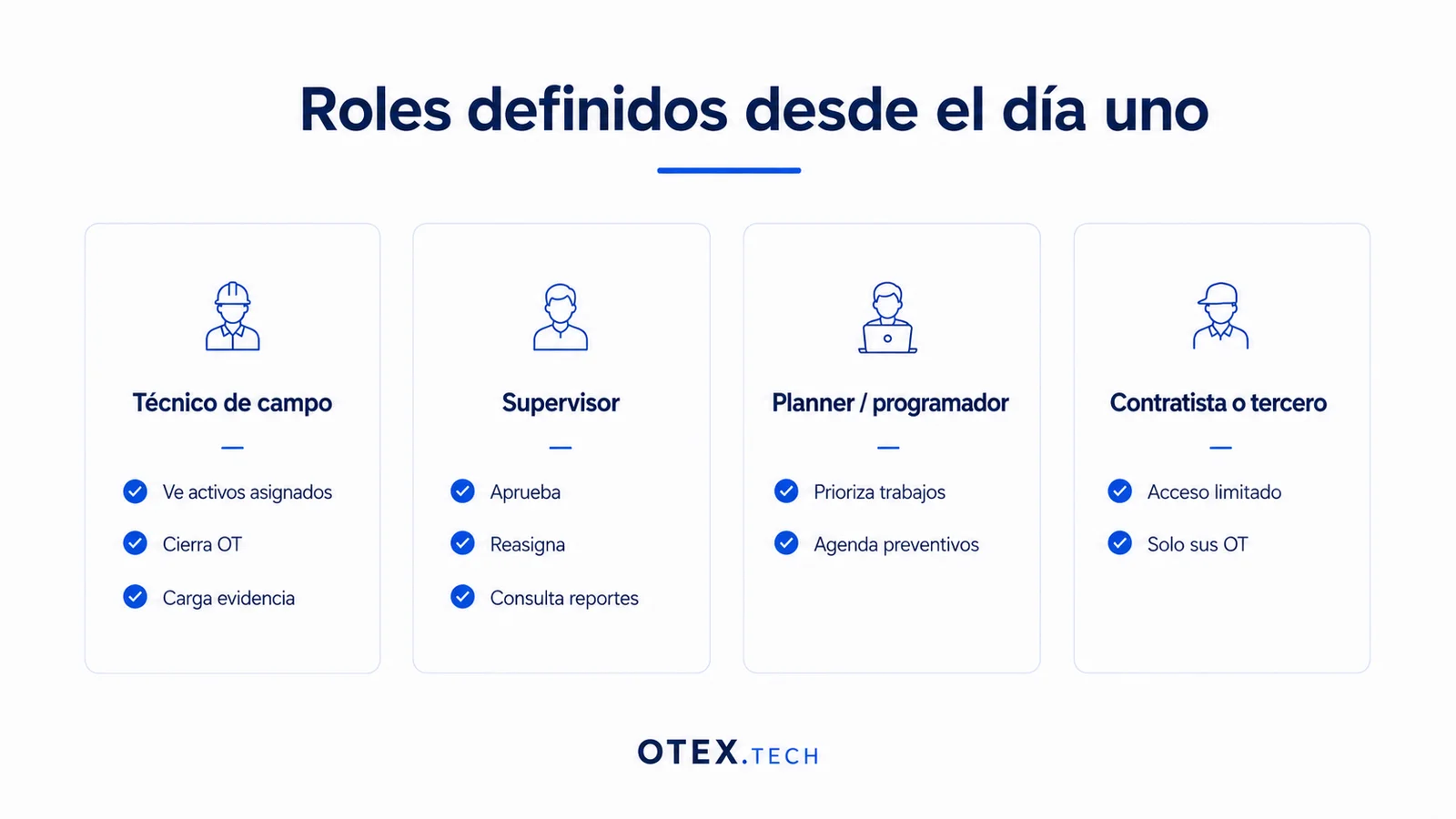 Roles definidos desde el día uno

Técnico de campo

Ve activos asignados
Cierra OT
Carga evidencia

Supervisor

Aprueba
Reasigna
Consulta reportes

Planner / programador

Prioriza trabajos
Agenda preventivos

Contratista o tercero

Acceso limitado
Solo sus OT

OTEX.TECH